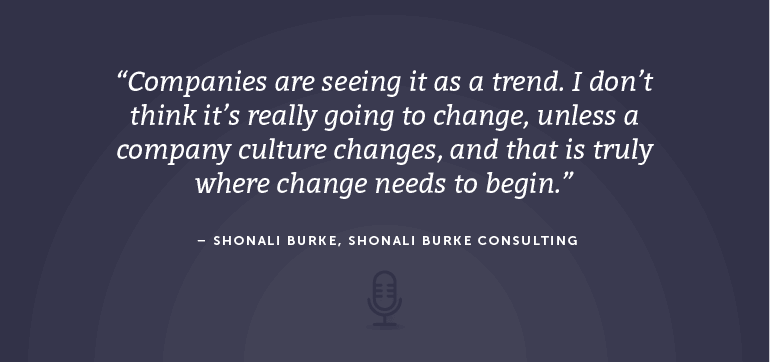 “Companies are seeing it as a trend. I don’t think it’s really going to change, unless a company culture changes, and that is truly where change needs to begin.”

– SHONALI BURKE, SHONALI BURKE CONSULTING